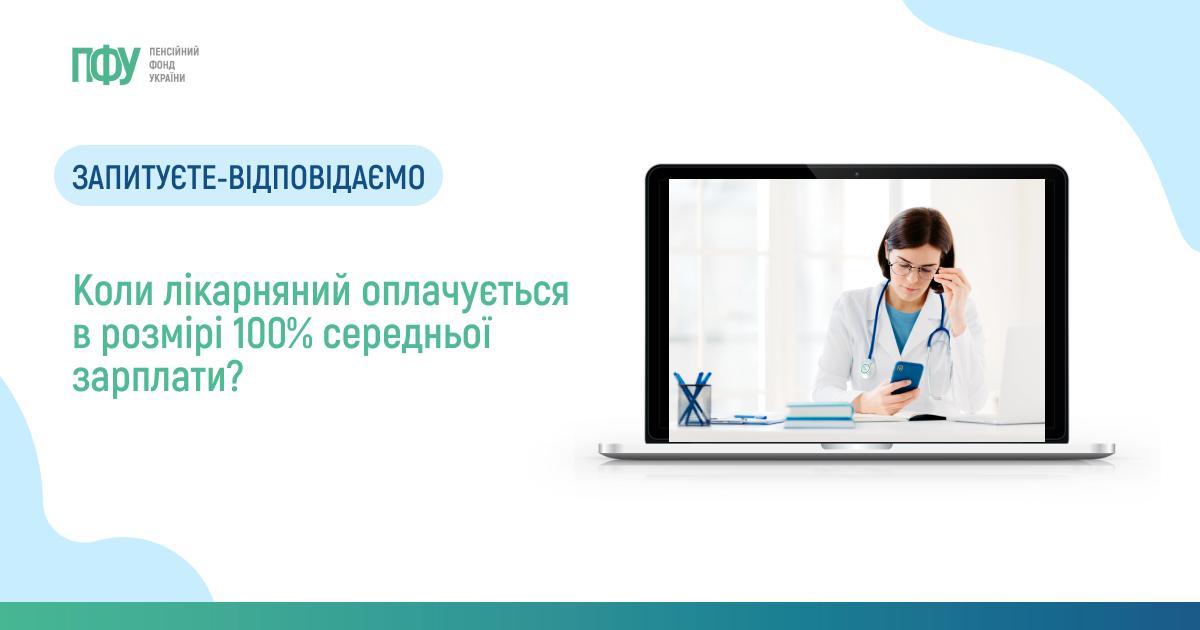 ПФУ ПЕНСІЙНИЙ ФОНД УКРАЇНИ

ЗАПИТУЄТЕ-ВІДПОВІДАЄМО

Коли лікарняний оплачується в розмірі 100% середньої зарплати?